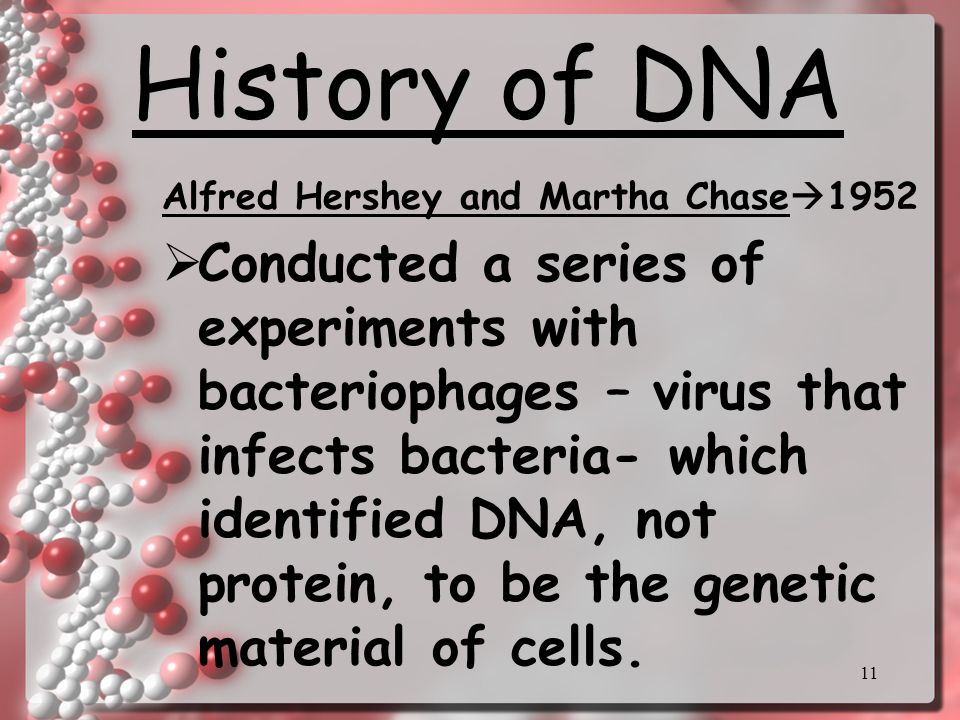 History of DNA

Alfred Hershey and Martha Chase→1952

➢Conducted a series of experiments with bacteriophages – virus that infects bacteria- which identified DNA, not protein, to be the genetic material of cells.

11